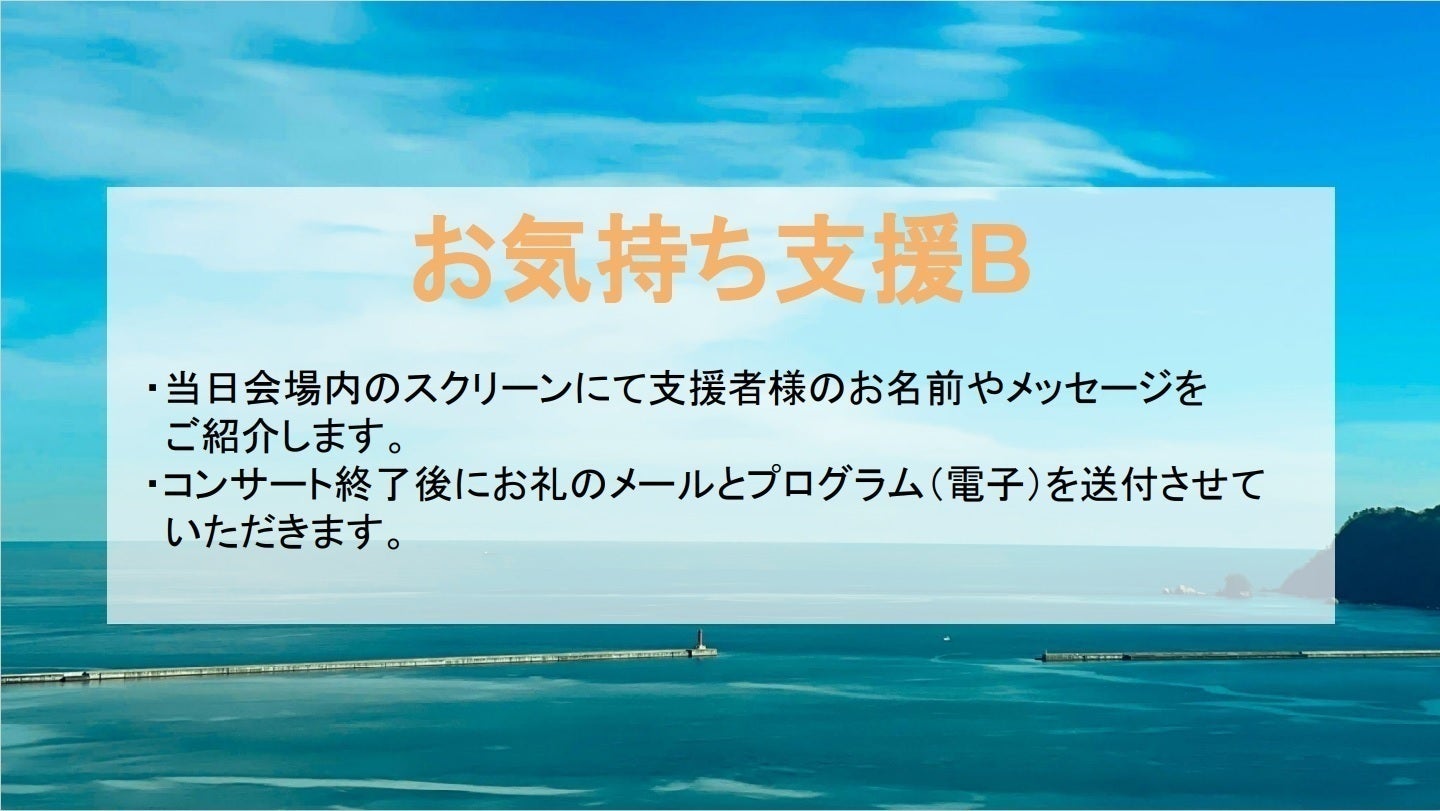 お気持ち支援B

・当日会場内のスクリーンにて支援者様のお名前やメッセージをご紹介します。
・コンサート終了後にお礼のメールとプログラム（電子）を送付させていただきます。